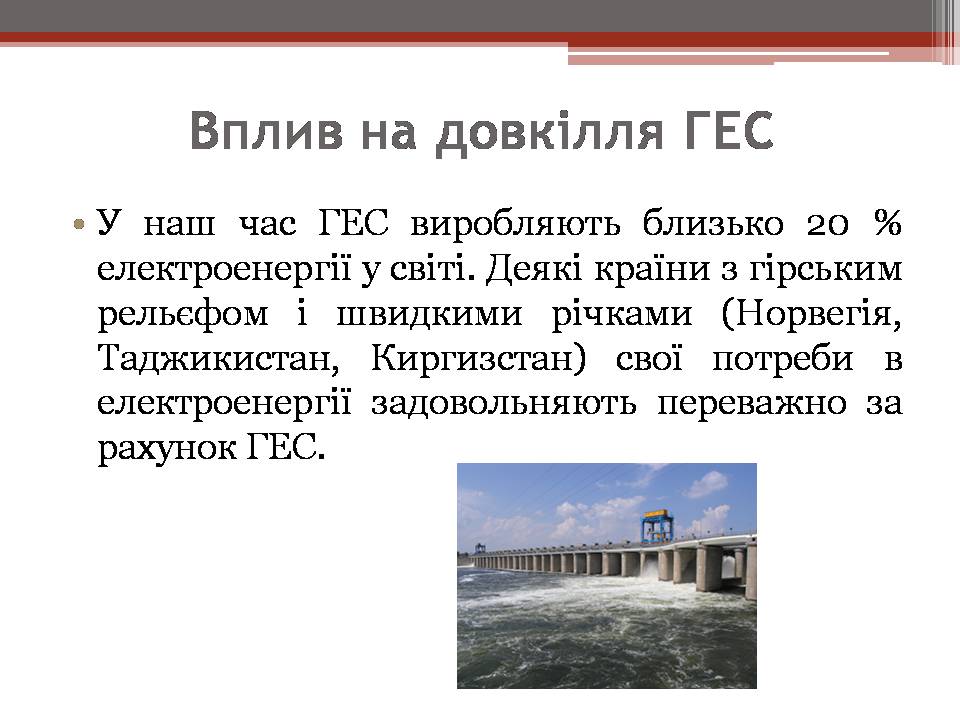 Вплив на довкілля ГЕС

• У наш час ГЕС виробляють близько 20 % електроенергії у світі. Деякі країни з гірським рельєфом і швидкими річками (Норвегія, Таджикистан, Киргизстан) свої потреби в електроенергії задовольняють переважно за рахунок ГЕС.